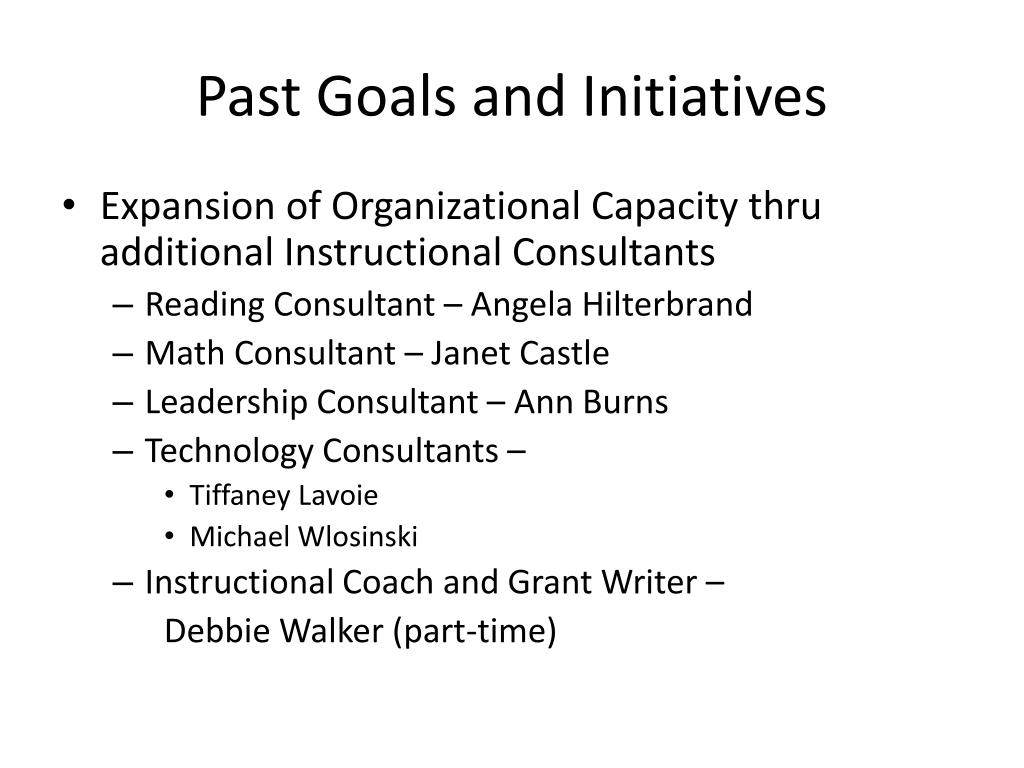 Past Goals and Initiatives

• Expansion of Organizational Capacity thru additional Instructional Consultants
– Reading Consultant – Angela Hilterbrand
– Math Consultant – Janet Castle
– Leadership Consultant – Ann Burns
– Technology Consultants –
• Tiffaney Lavoie
• Michael Wlosinski
– Instructional Coach and Grant Writer –
Debbie Walker (part-time)